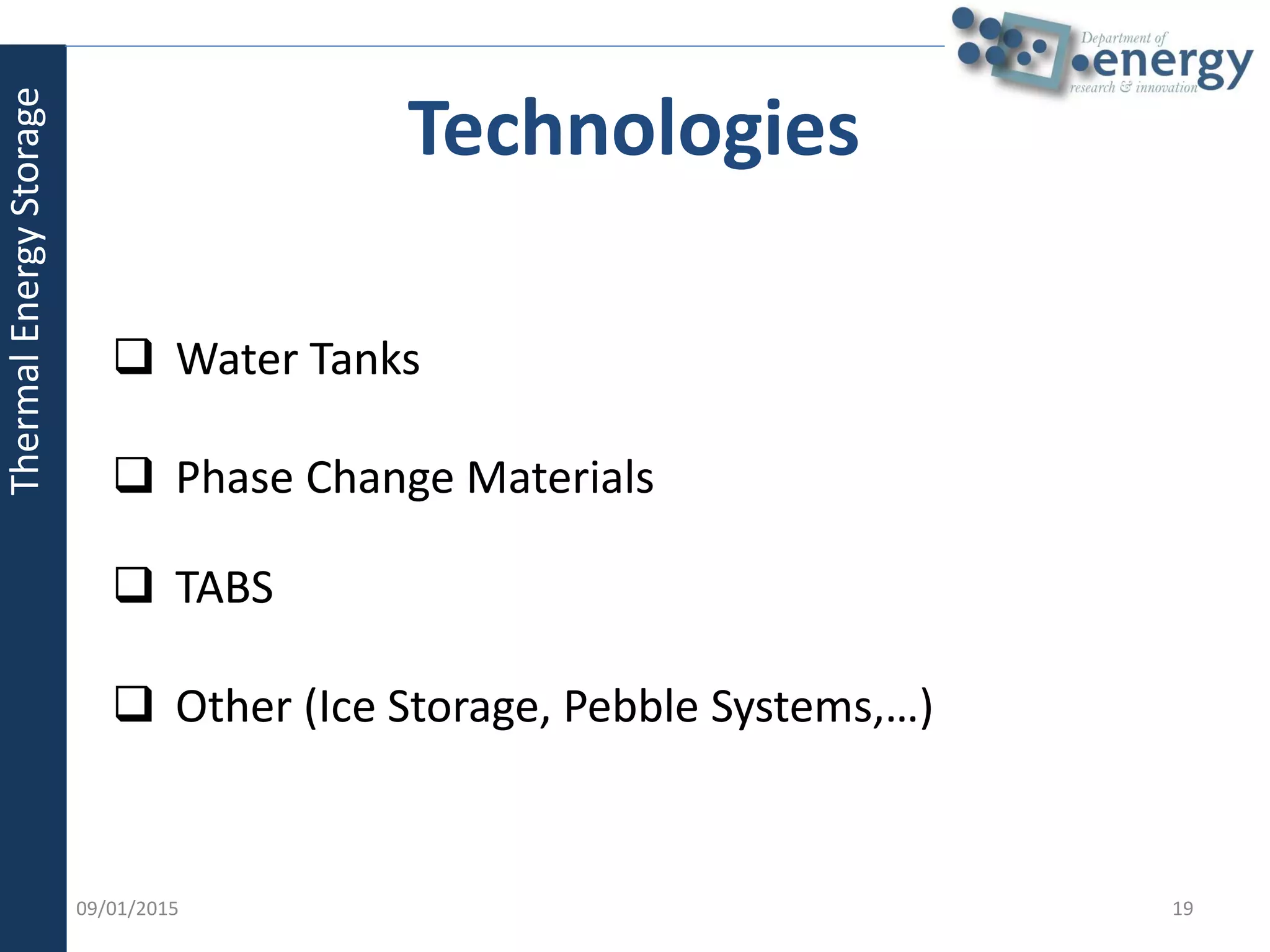 Thermal Energy Storage

Department of energy research & innovation

Technologies

❑ Water Tanks

❑ Phase Change Materials

❑ TABS

❑ Other (Ice Storage, Pebble Systems,...)

09/01/2015

19